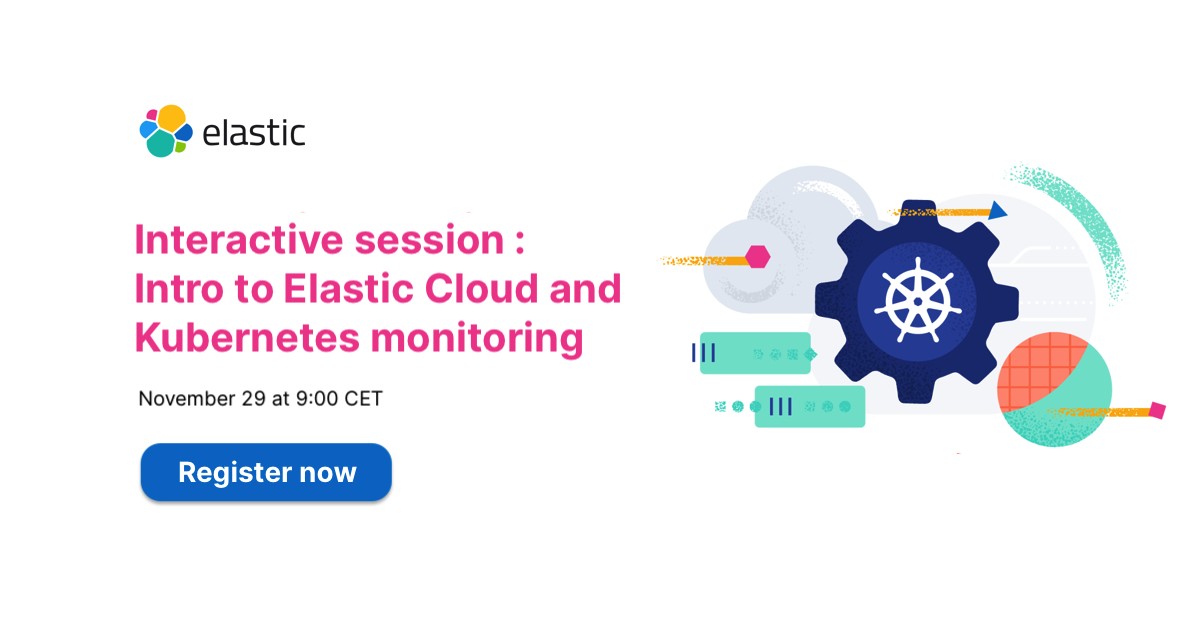 elastic

Interactive session : Intro to Elastic Cloud and Kubernetes monitoring

November 29 at 9:00 CET

Register now